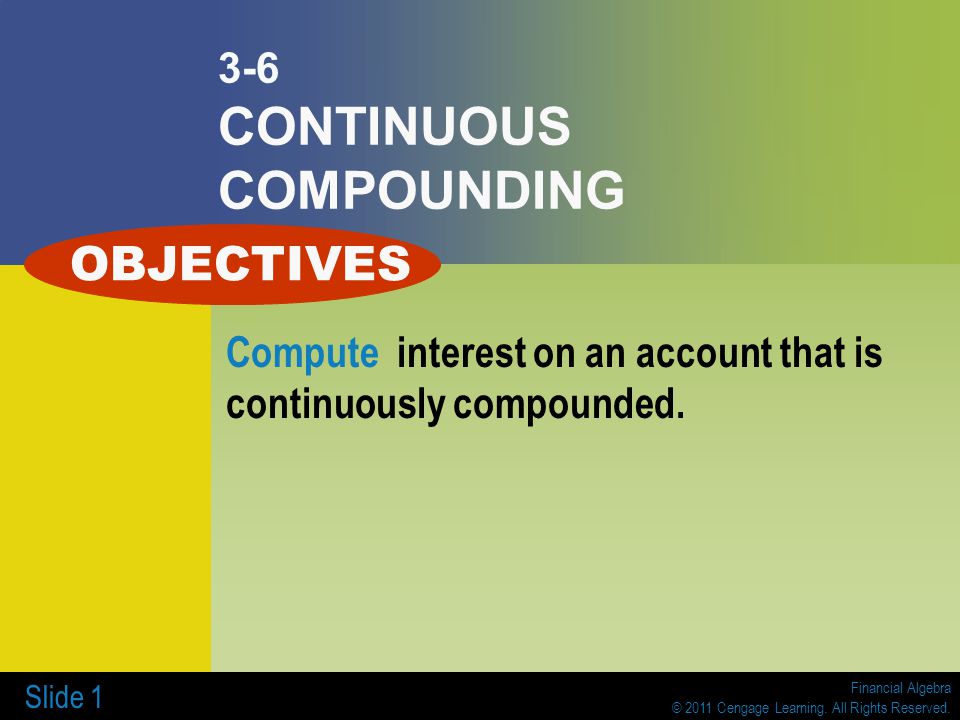 3-6
CONTINUOUS COMPOUNDING

OBJECTIVES

Compute interest on an account that is continuously compounded.

Slide 1

Financial Algebra
© 2011 Cengage Learning. All Rights Reserved.